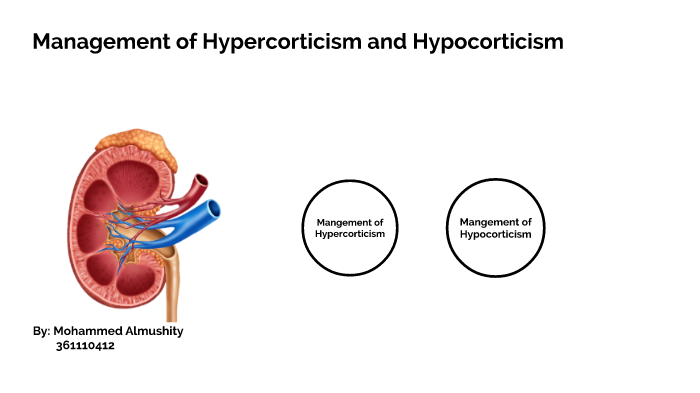 Management of Hypercorticism and Hypocorticism

Mangement of Hypercorticism

Mangement of Hypocorticism

By: Mohammed Almushity
361110412